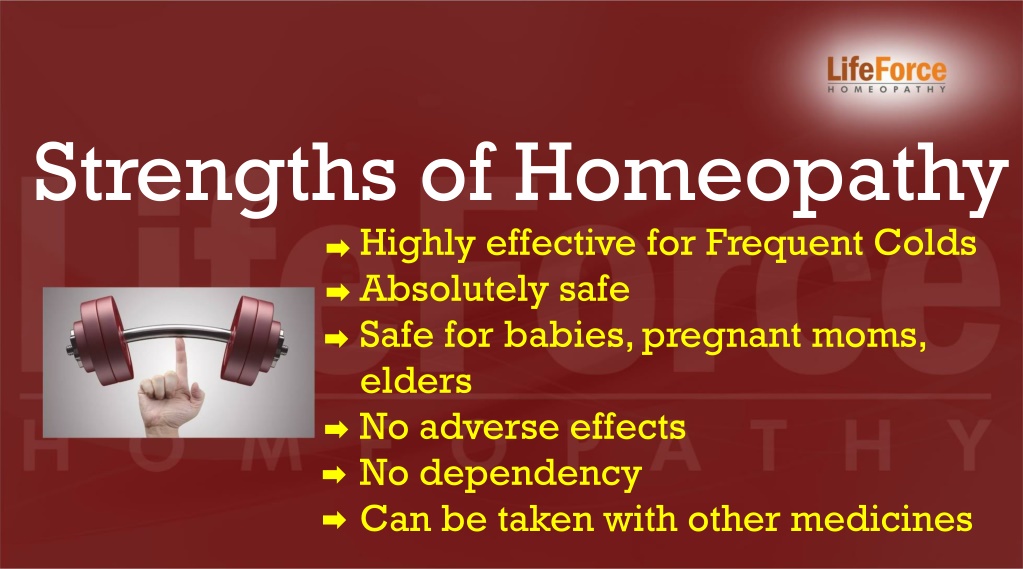 LifeForce
HOMEOPATHY

Strengths of Homeopathy

➡ Highly effective for Frequent Colds
➡ Absolutely safe
➡ Safe for babies, pregnant moms, elders
➡ No adverse effects
➡ No dependency
➡ Can be taken with other medicines

LifeForce
HOMEOPATHY